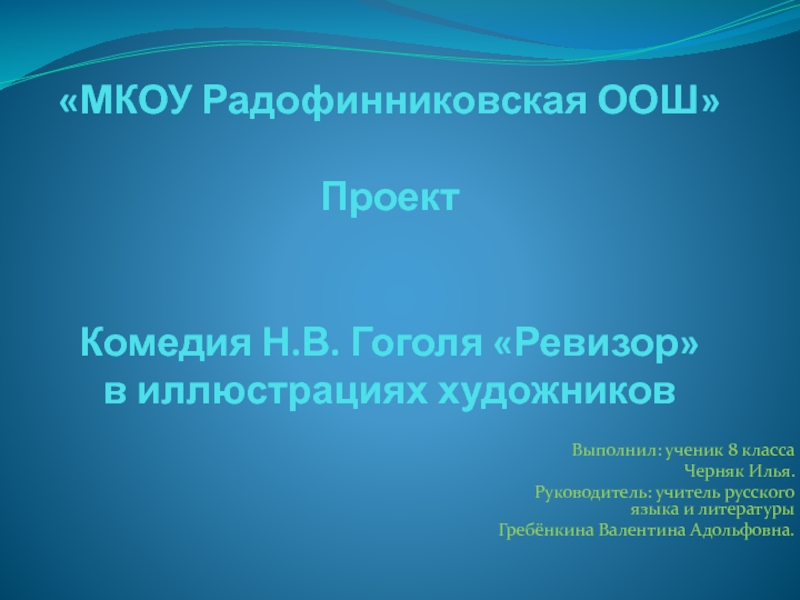 «МКОУ Радофинниковская ООШ»

Проект

Комедия Н.В. Гоголя «Ревизор» в иллюстрациях художников

Выполнил: ученик 8 класса
Черняк Илья.
Руководитель: учитель русского языка и литературы
Гребёнкина Валентина Адольфовна.